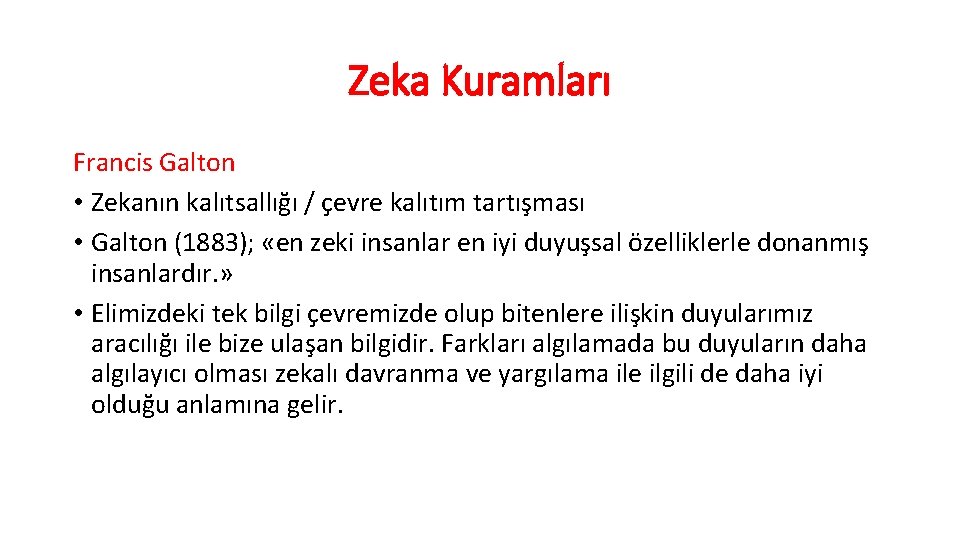 Zeka Kuramları

Francis Galton

• Zekanın kalıtsallığı / çevre kalıtım tartışması

• Galton (1883); «en zeki insanlar en iyi duyuşsal özelliklerle donanmış insanlardır.»

• Elimizdeki tek bilgi çevremizde olup bitenlere ilişkin duyularımız aracılığı ile bize ulaşan bilgidir. Farkları algılamada bu duyuların daha algılayıcı olması zekalı davranma ve yargılama ile ilgili de daha iyi olduğu anlamına gelir.